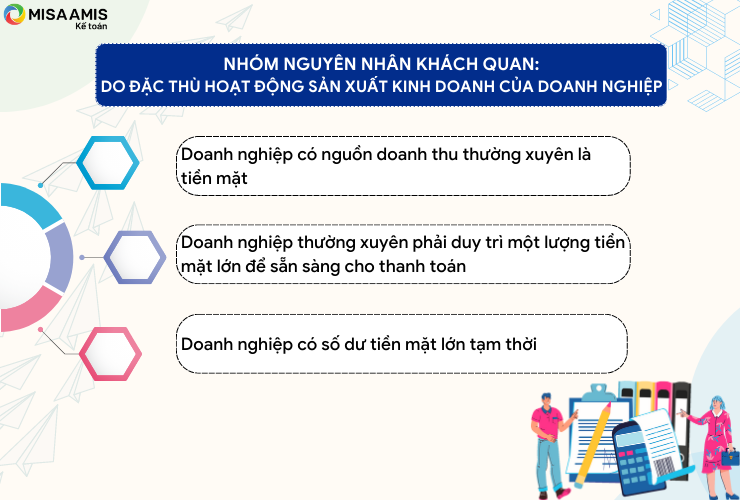 MISA AMIS
Kế toán

NHÓM NGUYÊN NHÂN KHÁCH QUAN:
DO ĐẶC THÙ HOẠT ĐỘNG SẢN XUẤT KINH DOANH CỦA DOANH NGHIỆP

Doanh nghiệp có nguồn doanh thu thường xuyên là tiền mặt

Doanh nghiệp thường xuyên phải duy trì một lượng tiền mặt lớn để sẵn sàng cho thanh toán

Doanh nghiệp có số dư tiền mặt lớn tạm thời